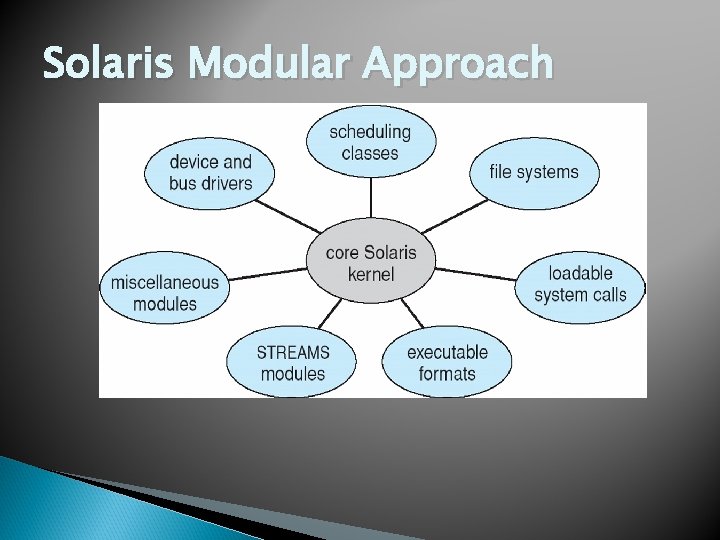 Solaris Modular Approach

scheduling classes

device and bus drivers

file systems

core Solaris kernel

miscellaneous modules

loadable system calls

STREAMS modules

executable formats